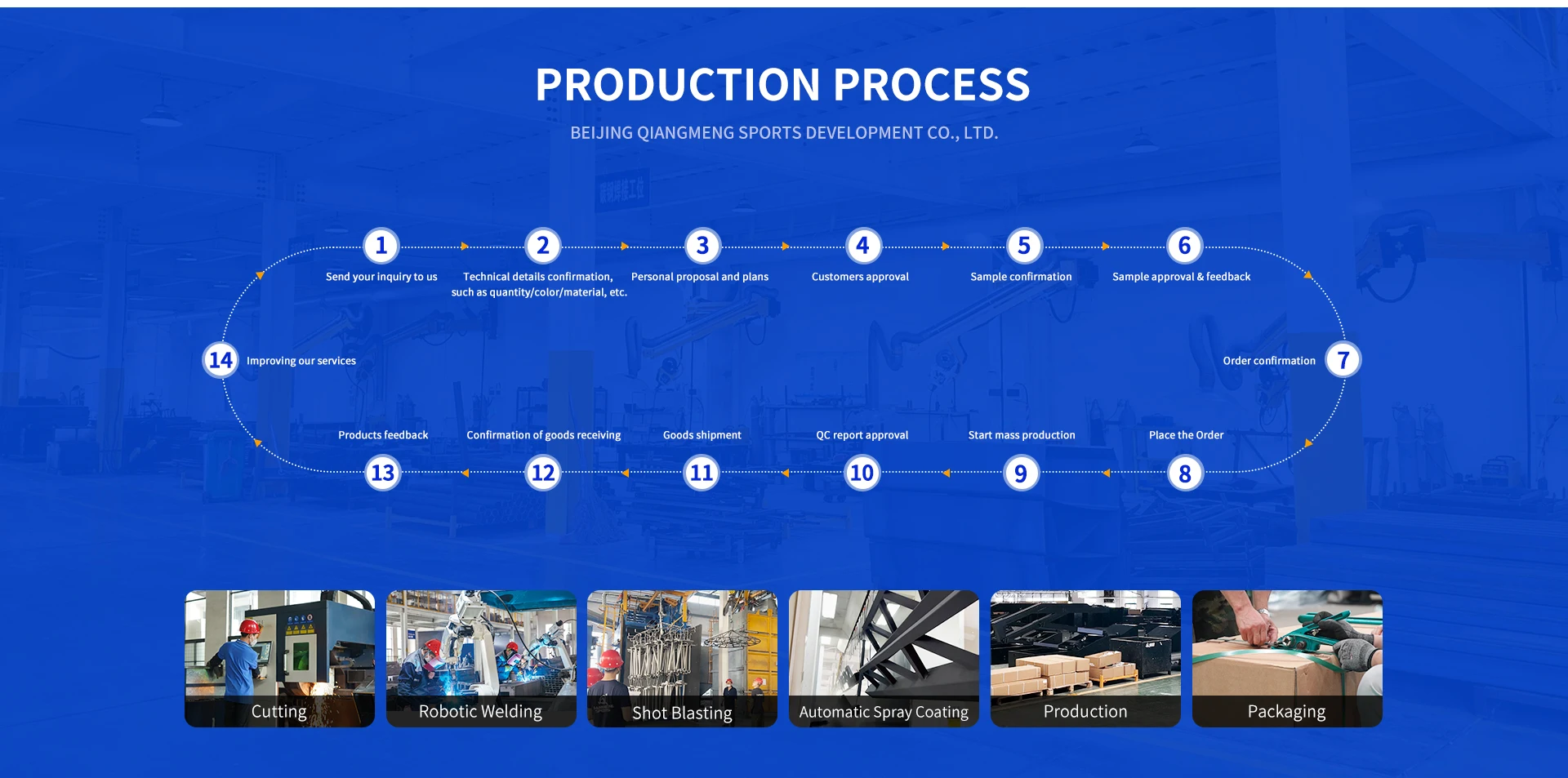 PRODUCTION PROCESS

BEIJING QIANGMENG SPORTS DEVELOPMENT CO., LTD.

1
Send your inquiry to us

2
Technical details confirmation, such as quantity/color/material, etc.

3
Personal proposal and plans

4
Customers approval

5
Sample confirmation

6
Sample approval & feedback

7
Order confirmation

8
Place the Order

9
Start mass production

10
QC report approval

11
Goods shipment

12
Confirmation of goods receiving

13
Products feedback

14
Improving our services

Cutting

Robotic Welding

Shot Blasting

Automatic Spray Coating

Production

Packaging